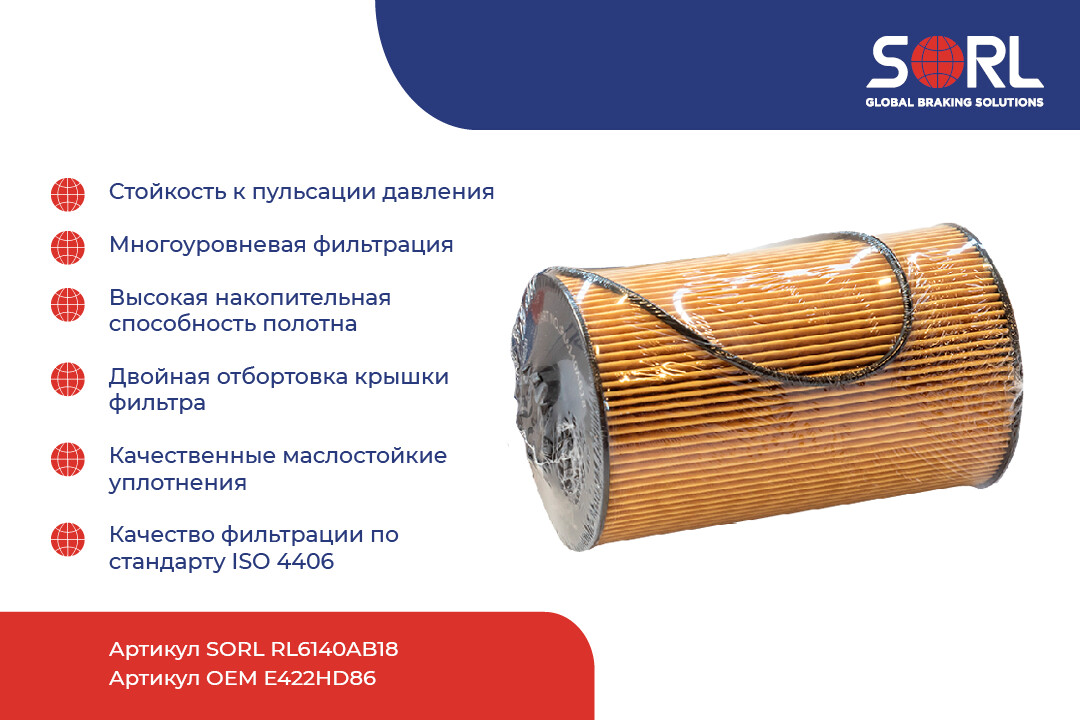 SORL
GLOBAL BRAKING SOLUTIONS

Стойкость к пульсации давления

Многоуровневая фильтрация

Высокая накопительная способность полотна

Двойная отбортовка крышки фильтра

Качественные маслостойкие уплотнения

Качество фильтрации по стандарту ISO 4406

Артикул SORL RL6140AB18
Артикул OEM E422HD86